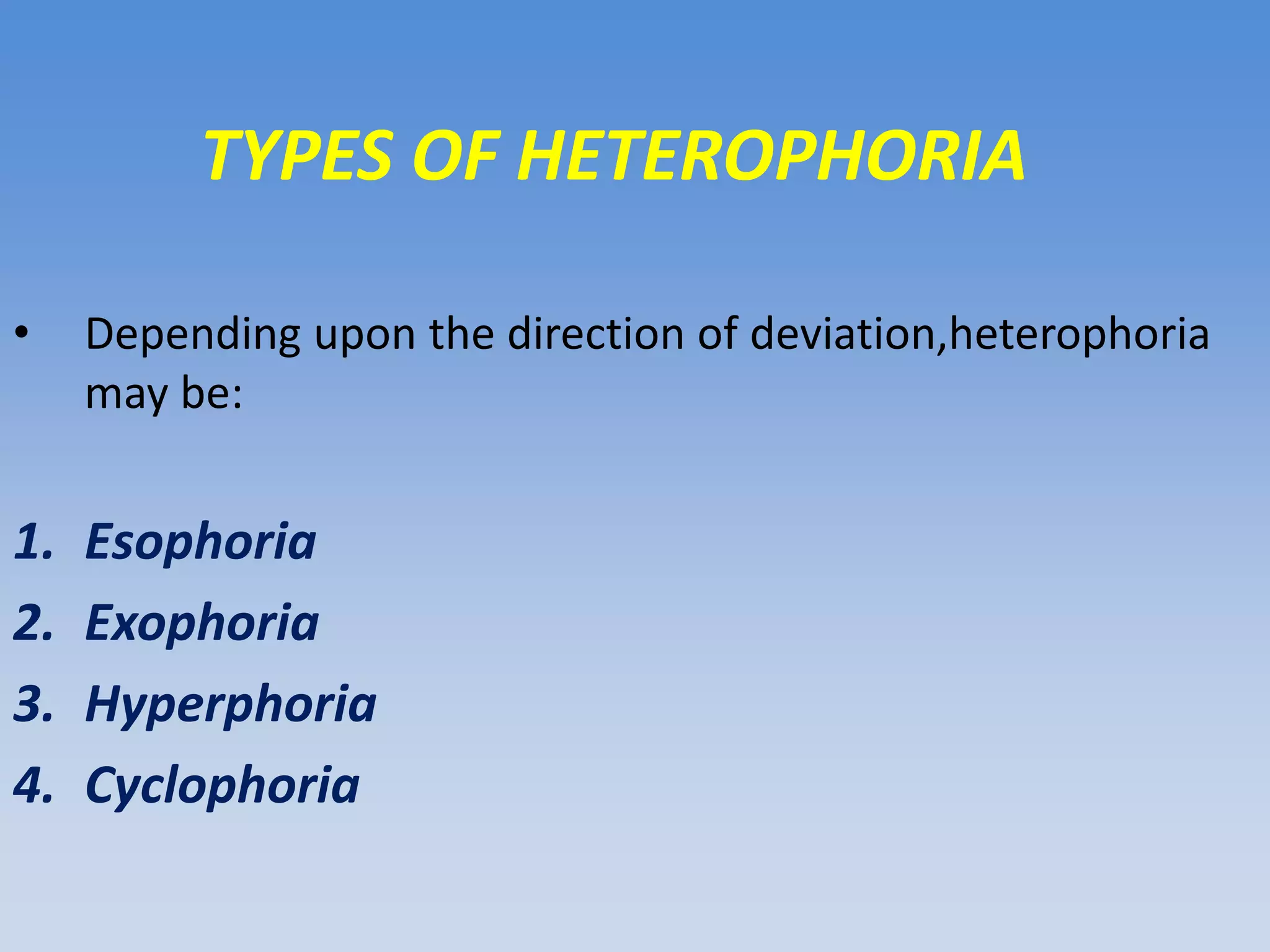 TYPES OF HETEROPHORIA

• Depending upon the direction of deviation,heterophoria may be:

1. Esophoria
2. Exophoria
3. Hyperphoria
4. Cyclophoria